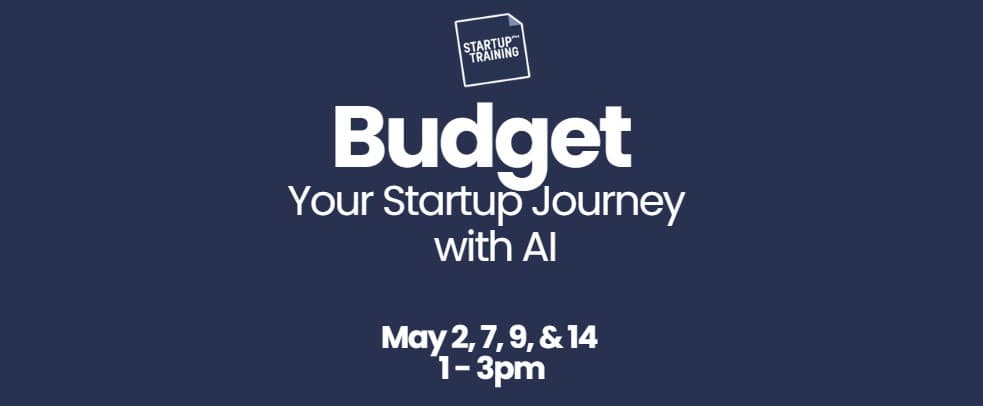 STARTUP TRAINING

Budget
Your Startup Journey with AI

May 2, 7, 9, & 14
1 - 3pm